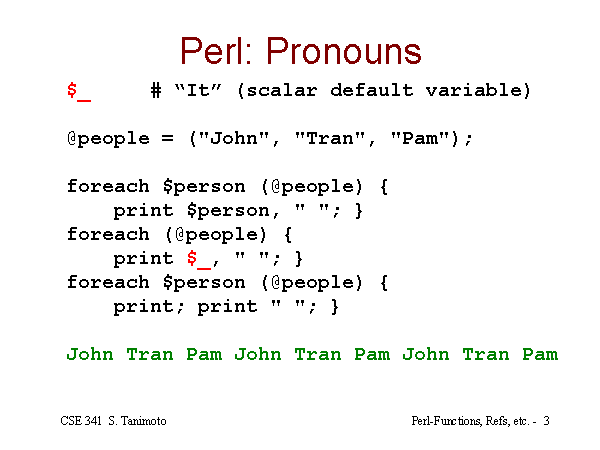 Perl: Pronouns

$_    # “It” (scalar default variable)

@people = ("John", "Tran", "Pam");

foreach $person (@people) {
    print $person, " "; }
foreach (@people) {
    print $_, " "; }
foreach $person (@people) {
    print; print " "; }

John Tran Pam John Tran Pam John Tran Pam

CSE 341 S. Tanimoto

Perl-Functions, Refs, etc. - 3